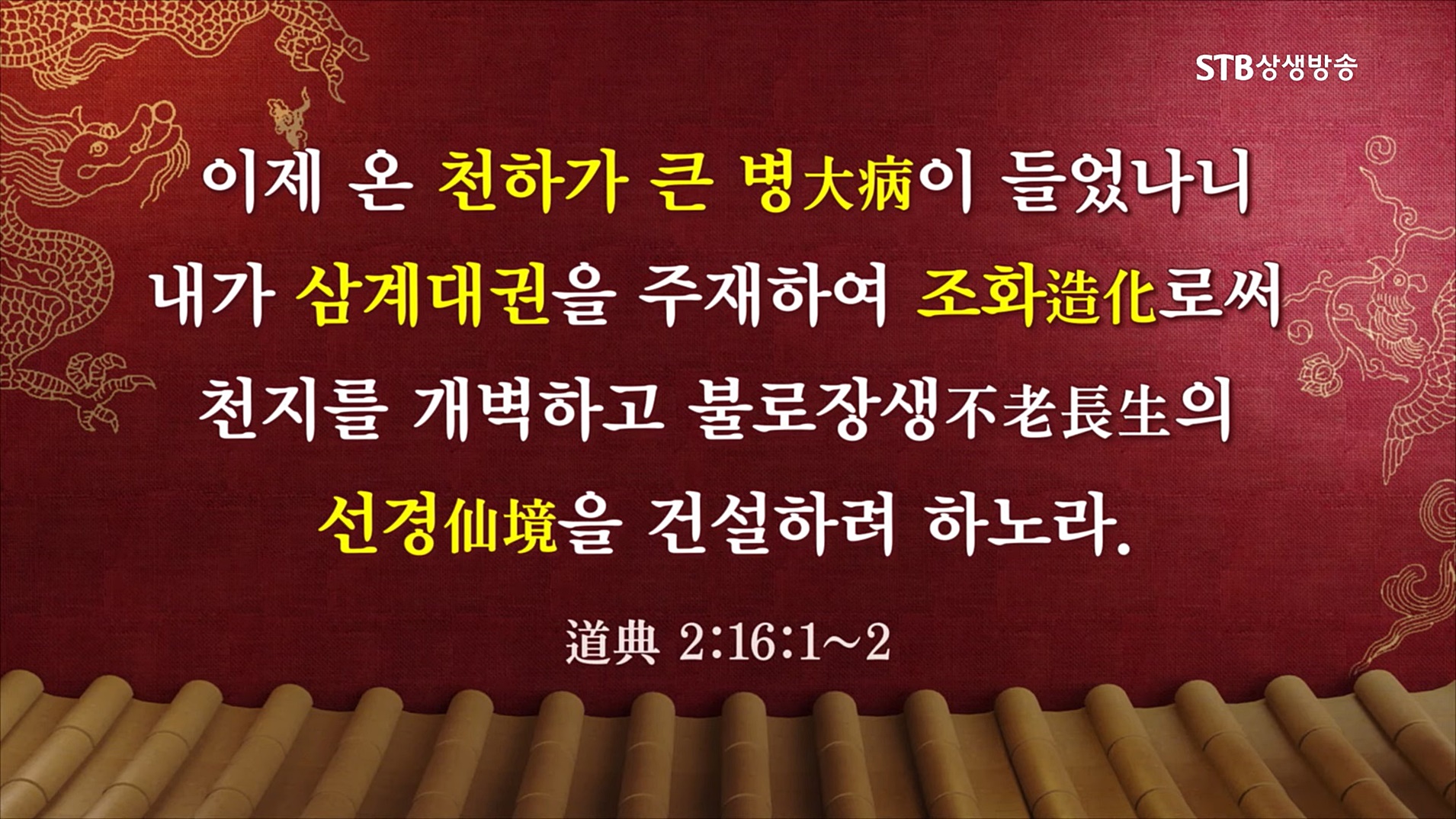 STB상생방송

이제 온 천하가 큰 병大病이 들었나니 내가 삼계대권을 주재하여 조화造化로써 천지를 개벽하고 불로장생不老長生의 선경仙境을 건설하려 하노라.

道典 2:16:1~2